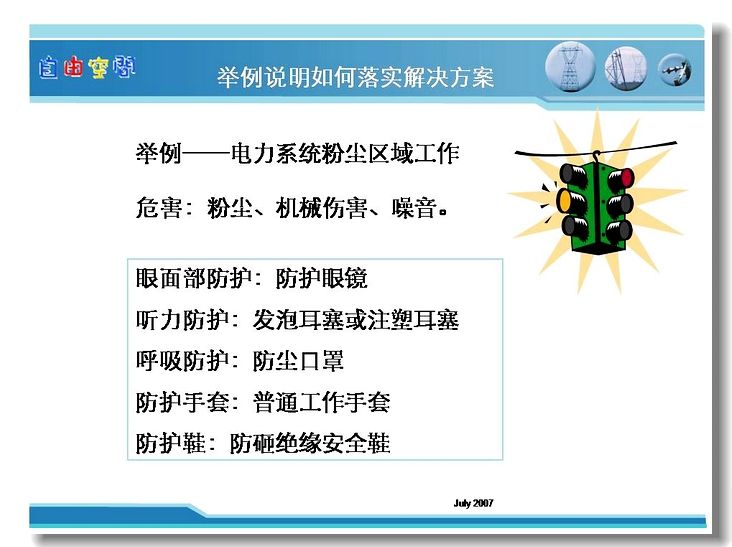 自由空间

举例说明如何落实解决方案

举例——电力系统粉尘区域工作

危害：粉尘、机械伤害、噪音。

眼面部防护：防护眼镜

听力防护：发泡耳塞或注塑耳塞

呼吸防护：防尘口罩

防护手套：普通工作手套

防护鞋：防砸绝缘安全鞋

July 2007